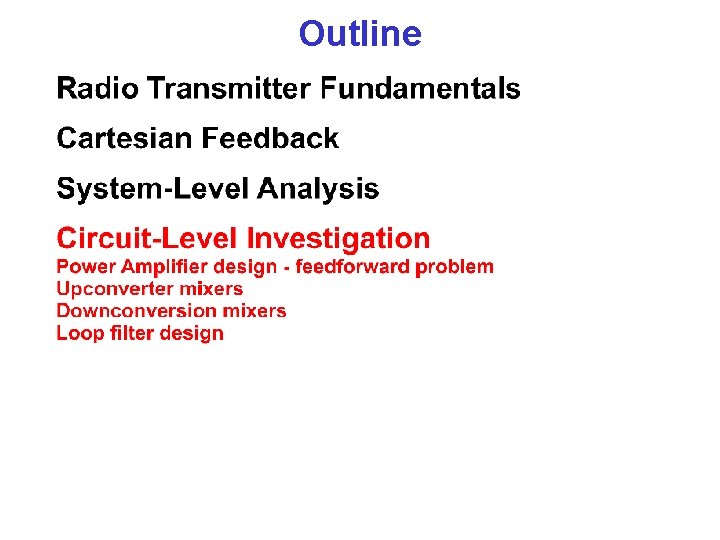 Outline

Radio Transmitter Fundamentals

Cartesian Feedback

System-Level Analysis

Circuit-Level Investigation
Power Amplifier design - feedforward problem
Upconverter mixers
Downconversion mixers
Loop filter design